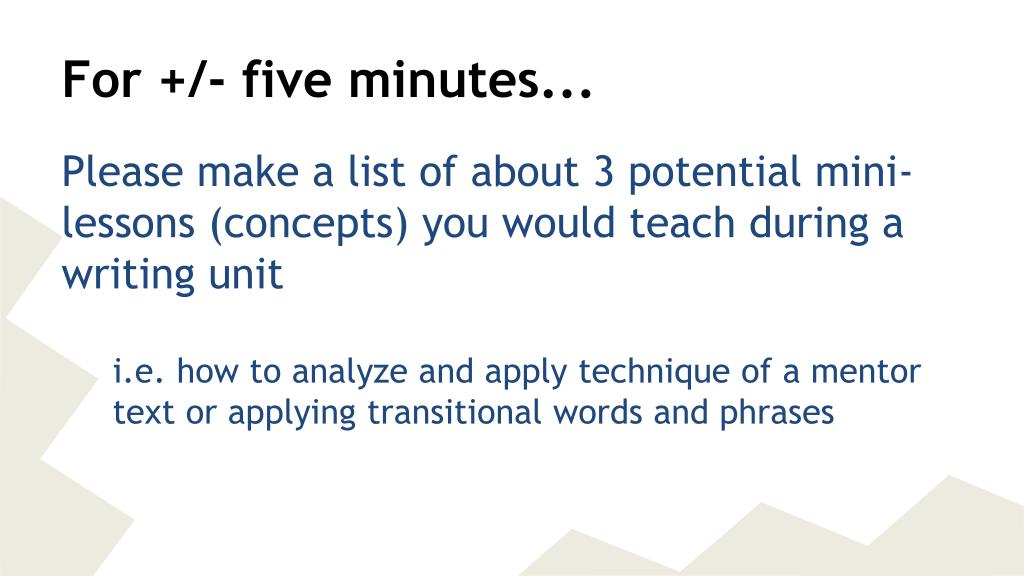 For +/- five minutes...

Please make a list of about 3 potential mini-lessons (concepts) you would teach during a writing unit

i.e. how to analyze and apply technique of a mentor text or applying transitional words and phrases